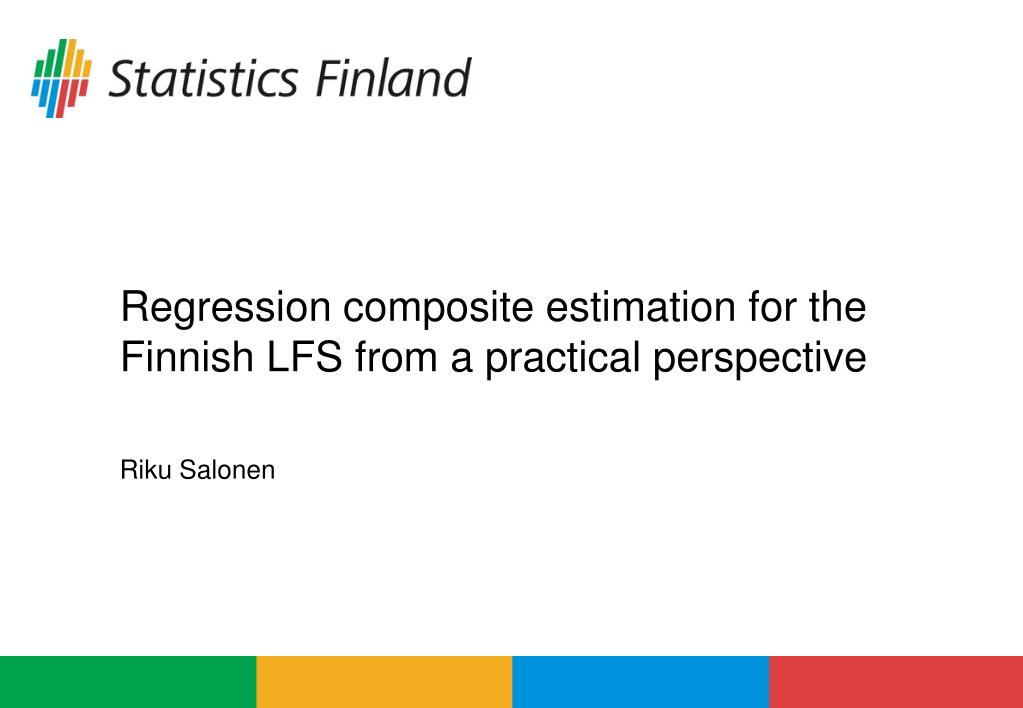 Statistics Finland

Regression composite estimation for the Finnish LFS from a practical perspective

Riku Salonen